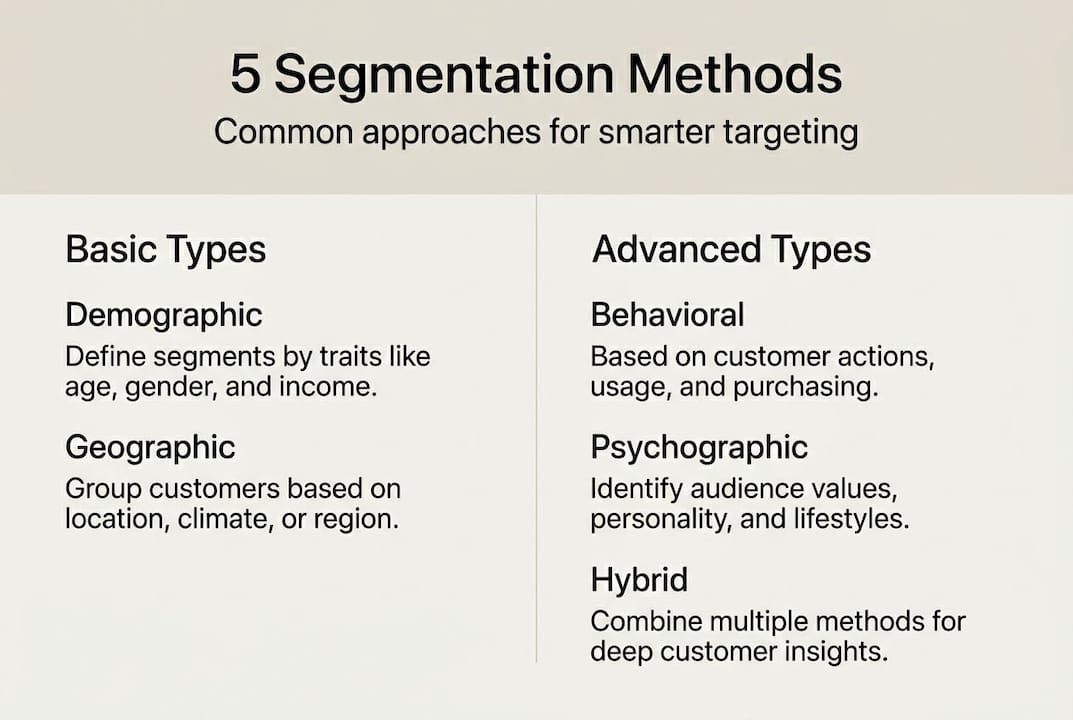 5 Segmentation Methods
Common approaches for smarter targeting

Basic Types

Demographic
Define segments by traits like age, gender, and income.

Geographic
Group customers based on location, climate, or region.

Advanced Types

Behavioral
Based on customer actions, usage, and purchasing.

Psychographic
Identify audience values, personality, and lifestyles.

Hybrid
Combine multiple methods for deep customer insights.